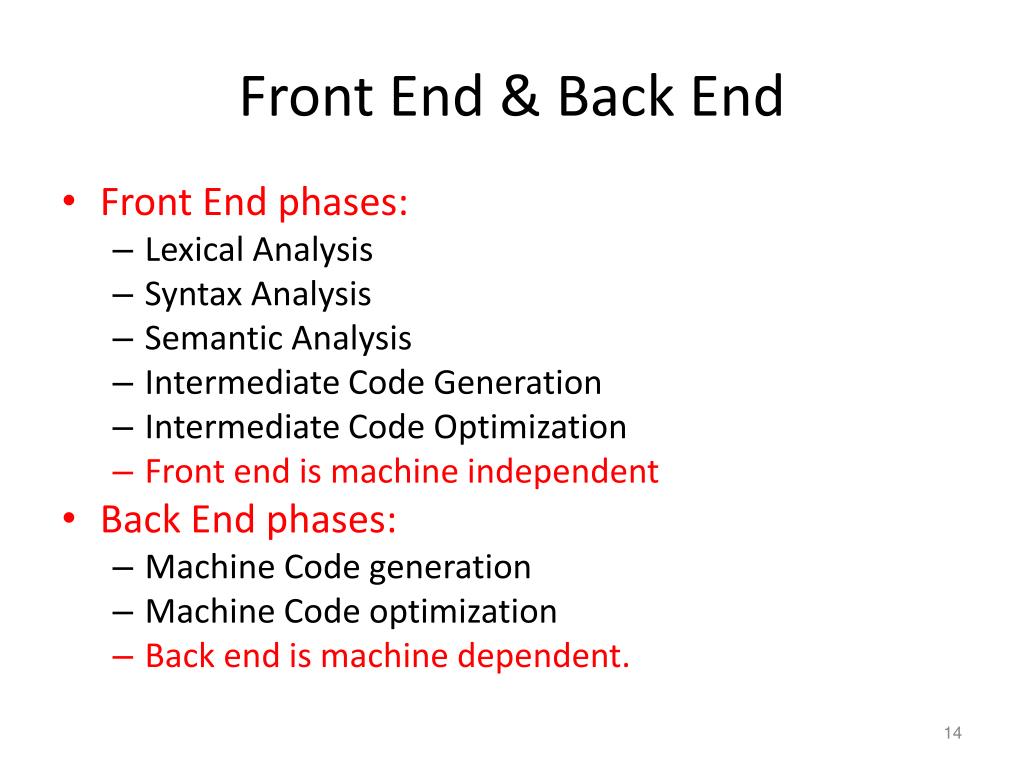 Front End & Back End

• Front End phases:
– Lexical Analysis
– Syntax Analysis
– Semantic Analysis
– Intermediate Code Generation
– Intermediate Code Optimization
– Front end is machine independent
• Back End phases:
– Machine Code generation
– Machine Code optimization
– Back end is machine dependent.

14